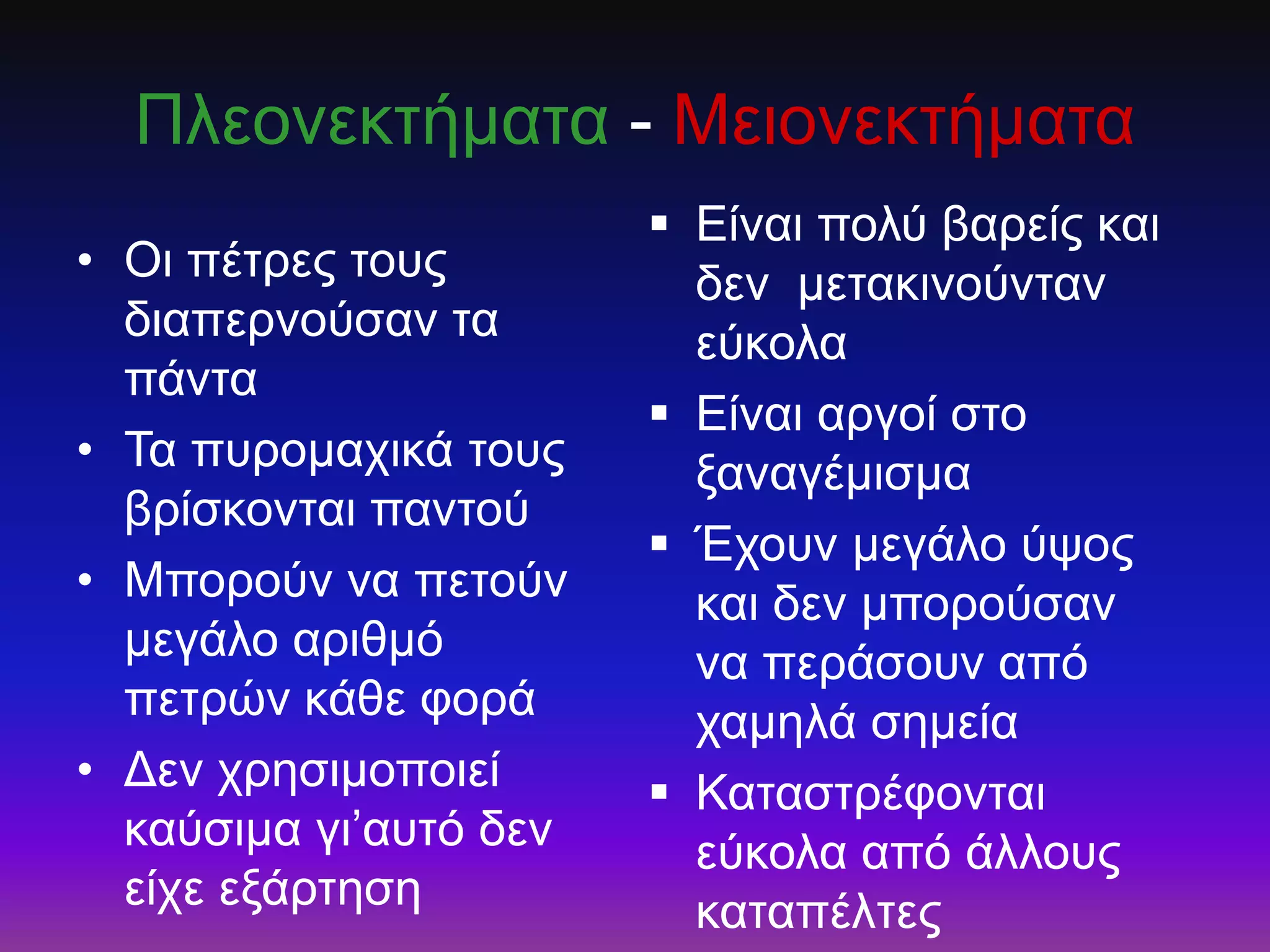 Πλεονεκτήματα - Μειονεκτήματα

• Οι πέτρες τους διαπερνούσαν τα πάντα
• Τα πυρομαχικά τους βρίσκονται παντού
• Μπορούν να πετούν μεγάλο αριθμό πετρών κάθε φορά
• Δεν χρησιμοποιεί καύσιμα γι’αυτό δεν είχε εξάρτηση

▪ Είναι πολύ βαρείς και δεν μετακινούνταν εύκολα
▪ Είναι αργοί στο ξαναγέμισμα
▪ Έχουν μεγάλο ύψος και δεν μπορούσαν να περάσουν από χαμηλά σημεία
▪ Καταστρέφονται εύκολα από άλλους καταπέλτες